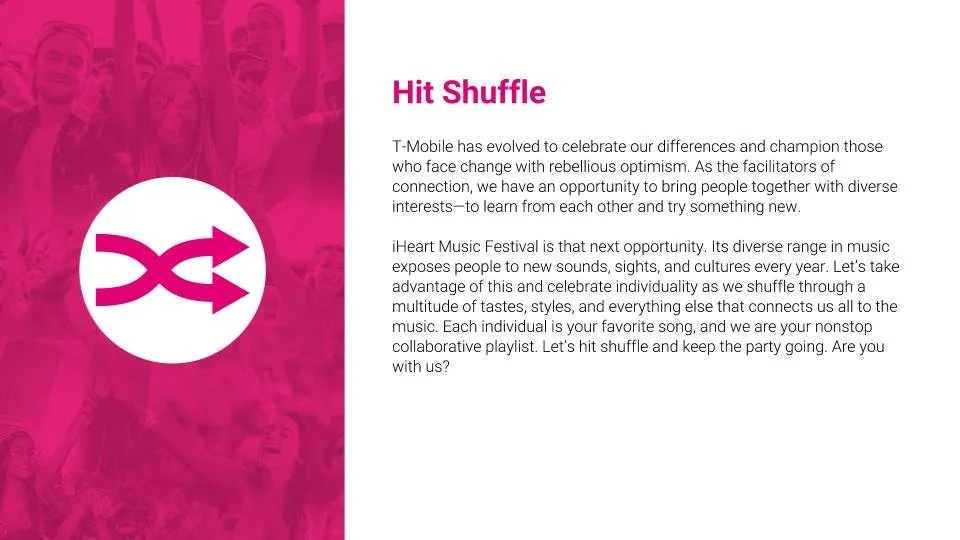 Hit Shuffle

T-Mobile has evolved to celebrate our differences and champion those who face change with rebellious optimism. As the facilitators of connection, we have an opportunity to bring people together with diverse interests—to learn from each other and try something new.

iHeart Music Festival is that next opportunity. Its diverse range in music exposes people to new sounds, sights, and cultures every year. Let's take advantage of this and celebrate individuality as we shuffle through a multitude of tastes, styles, and everything else that connects us all to the music. Each individual is your favorite song, and we are your nonstop collaborative playlist. Let's hit shuffle and keep the party going. Are you with us?